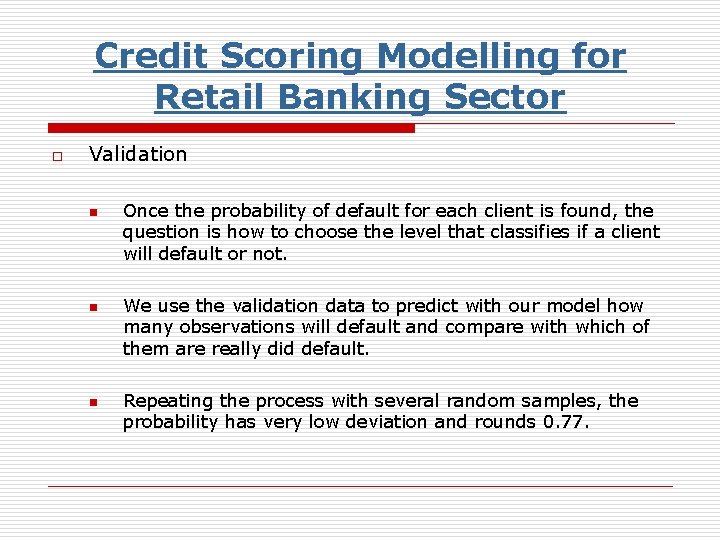 Credit Scoring Modelling for Retail Banking Sector

Validation

Once the probability of default for each client is found, the question is how to choose the level that classifies if a client will default or not.

We use the validation data to predict with our model how many observations will default and compare with which of them are really did default.

Repeating the process with several random samples, the probability has very low deviation and rounds 0.77.